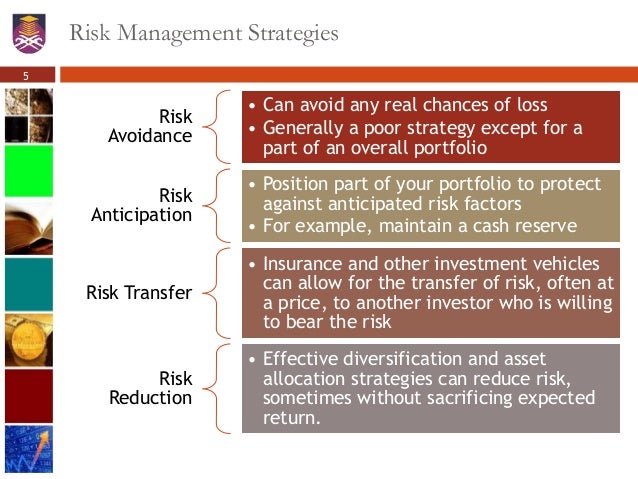 Risk Management Strategies

5

Risk Avoidance

• Can avoid any real chances of loss
• Generally a poor strategy except for a part of an overall portfolio

Risk Anticipation

• Position part of your portfolio to protect against anticipated risk factors
• For example, maintain a cash reserve

Risk Transfer

• Insurance and other investment vehicles can allow for the transfer of risk, often at a price, to another investor who is willing to bear the risk

Risk Reduction

• Effective diversification and asset allocation strategies can reduce risk, sometimes without sacrificing expected return.